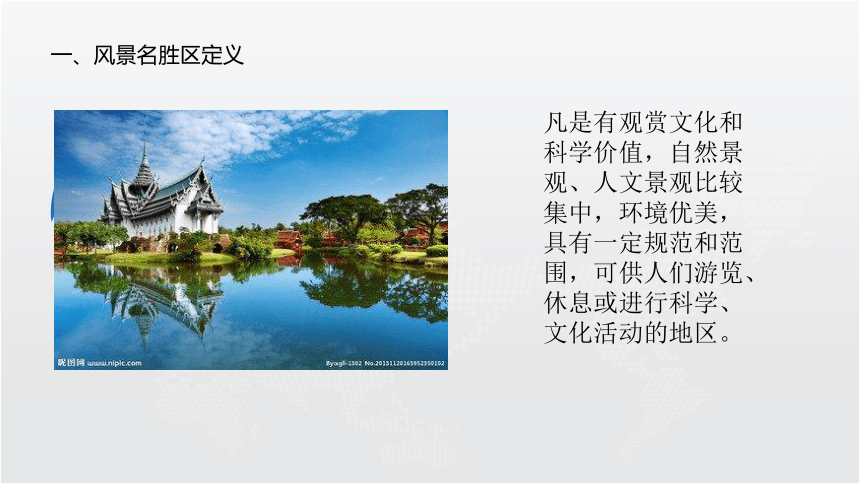 一、风景名胜区定义

昵图网 www.nipic.com

By:xgli-1302 No.20131120163952350102

凡是有观赏文化和科学价值，自然景观、人文景观比较集中，环境优美，具有一定规范和范围，可供人们游览、休息或进行科学、文化活动的地区。